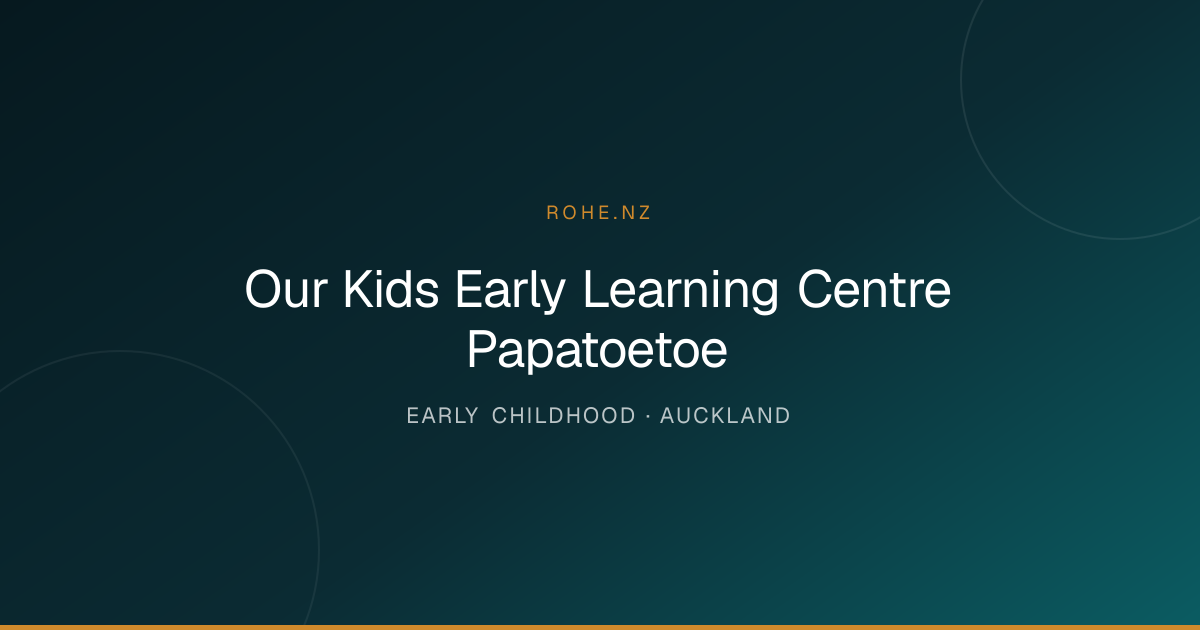 ROHE.NZ

Our Kids Early Learning Centre Papatoetoe

EARLY CHILDHOOD · AUCKLAND